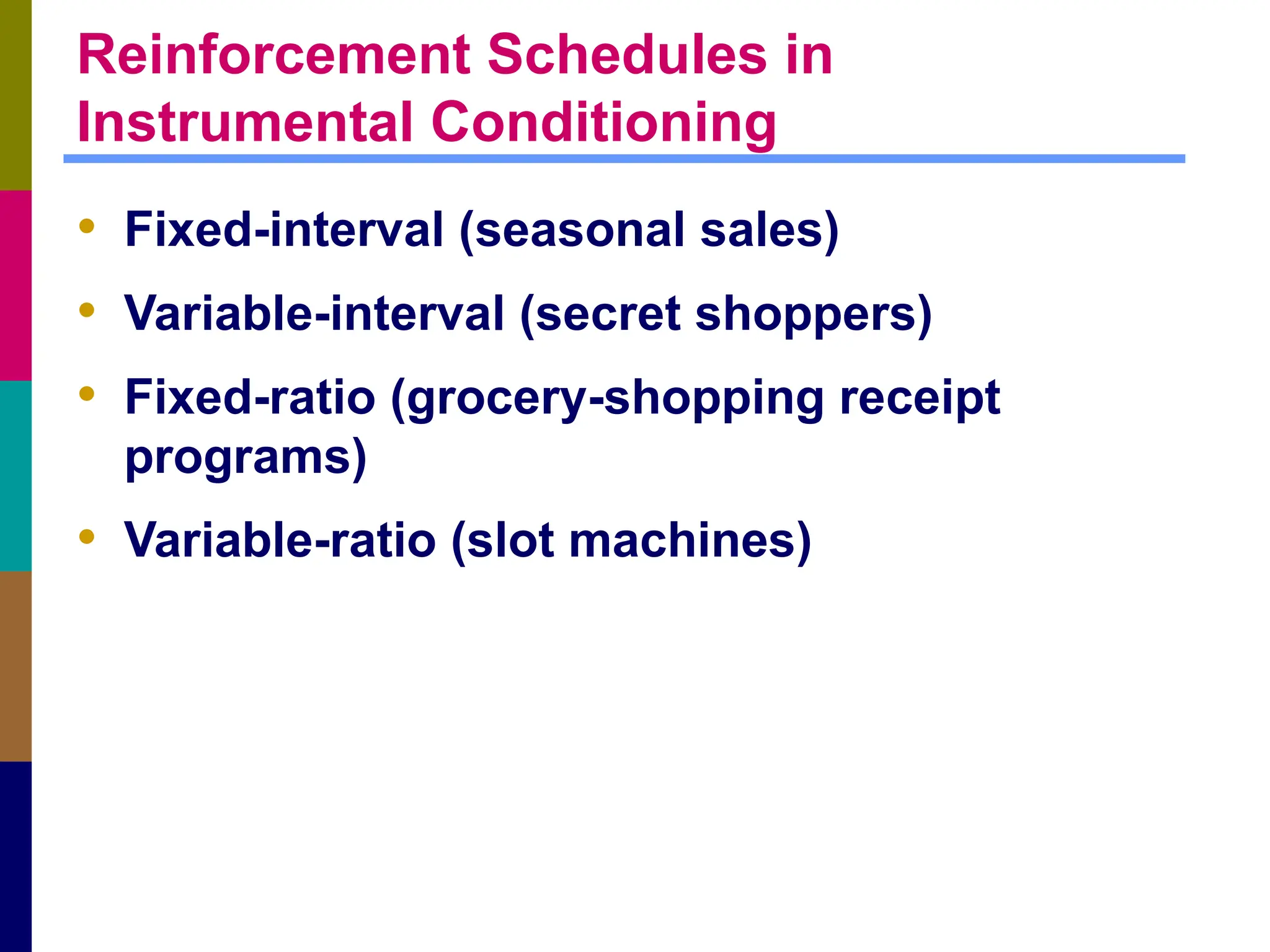 Reinforcement Schedules in Instrumental Conditioning

• Fixed-interval (seasonal sales)
• Variable-interval (secret shoppers)
• Fixed-ratio (grocery-shopping receipt programs)
• Variable-ratio (slot machines)